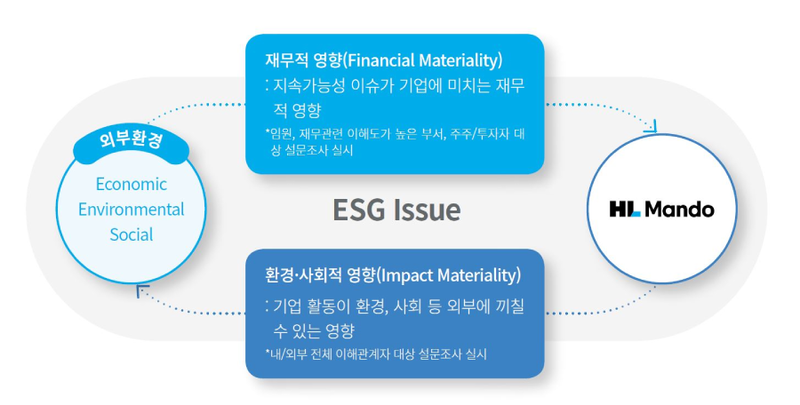 재무적 영향(Financial Materiality)
: 지속가능성 이슈가 기업에 미치는 재무적 영향
*임원, 재무관련 이해도가 높은 부서, 주주/투자자 대상 설문조사 실시

외부환경
Economic
Environmental
Social

ESG Issue

HL Mando

환경·사회적 영향(Impact Materiality)
: 기업 활동이 환경, 사회 등 외부에 끼칠 수 있는 영향
*내/외부 전체 이해관계자 대상 설문조사 실시